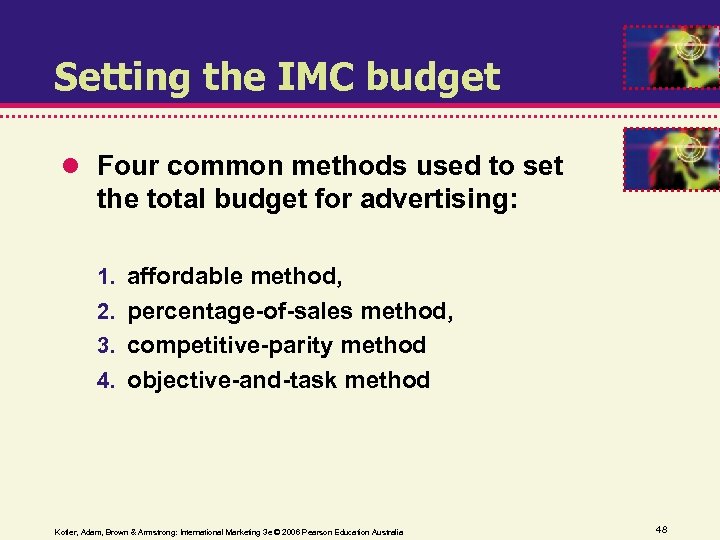 Setting the IMC budget

Four common methods used to set the total budget for advertising:

1. affordable method,
2. percentage-of-sales method,
3. competitive-parity method
4. objective-and-task method

Kotler, Adam, Brown & Armstrong: International Marketing 3e © 2006 Pearson Education Australia

48